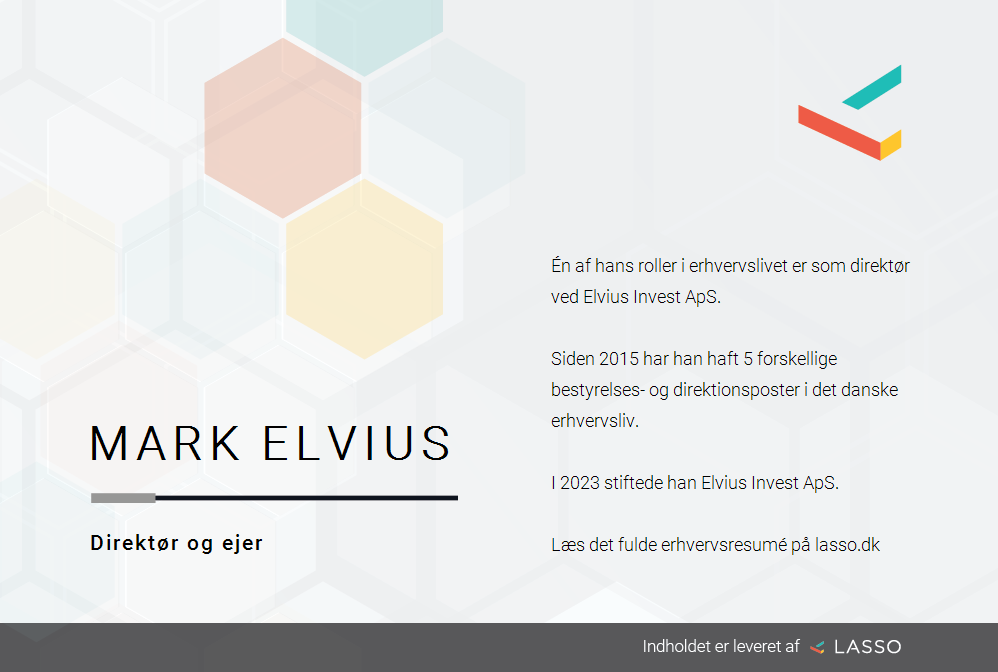 MARK ELVIUS

Direktør og ejer

Én af hans roller i erhvervslivet er som direktør ved Elvius Invest ApS.

Siden 2015 har han haft 5 forskellige bestyrelses- og direktionsposter i det danske erhvervsliv.

I 2023 stiftede han Elvius Invest ApS.

Læs det fulde erhvervsresumé på lasso.dk

Indholdet er leveret af LASSO